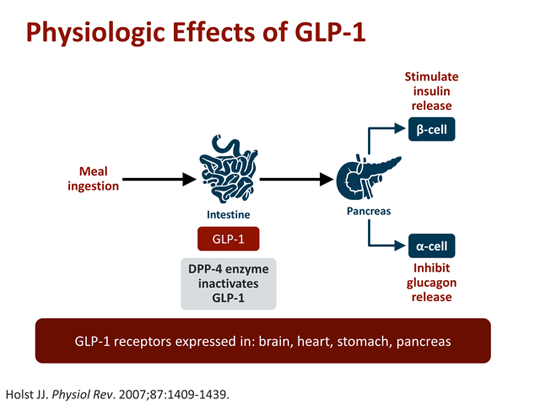 Physiologic Effects of GLP-1

Meal ingestion

Intestine

GLP-1

DPP-4 enzyme inactivates GLP-1

Pancreas

Stimulate insulin release

β-cell

α-cell

Inhibit glucagon release

GLP-1 receptors expressed in: brain, heart, stomach, pancreas

Holst JJ. Physiol Rev. 2007;87:1409-1439.